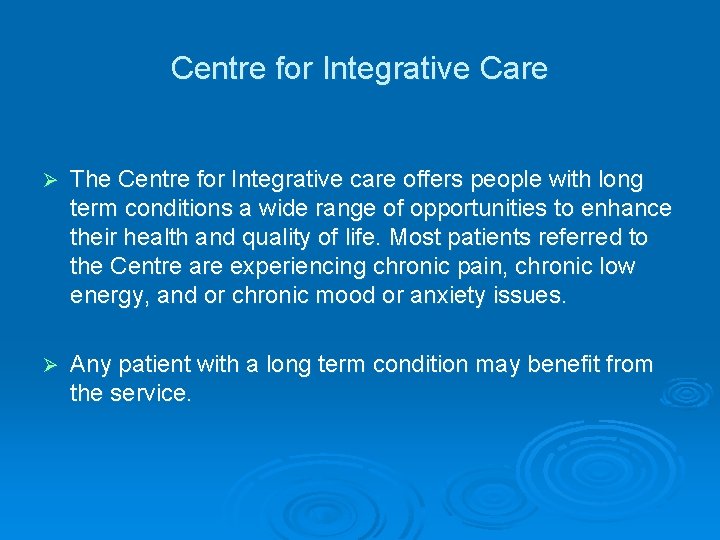 Centre for Integrative Care

➢ The Centre for Integrative care offers people with long term conditions a wide range of opportunities to enhance their health and quality of life. Most patients referred to the Centre are experiencing chronic pain, chronic low energy, and or chronic mood or anxiety issues.

➢ Any patient with a long term condition may benefit from the service.